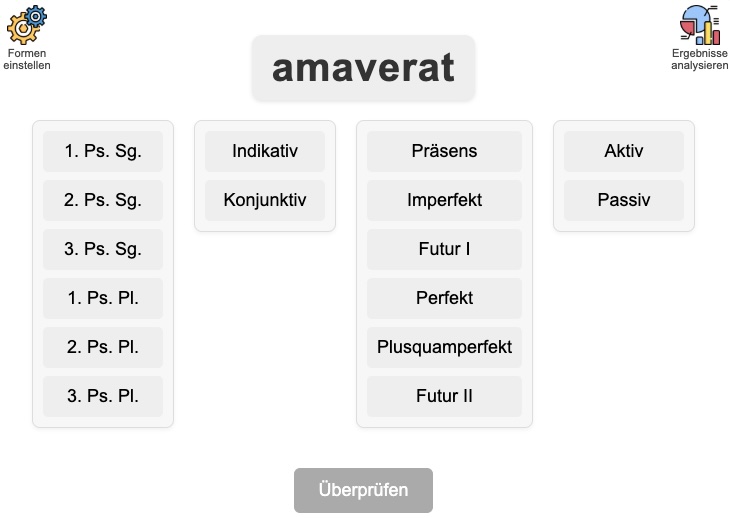 Formen einstellen

amaverat

Ergebnisse analysieren

1. Ps. Sg.
2. Ps. Sg.
3. Ps. Sg.
1. Ps. Pl.
2. Ps. Pl.
3. Ps. Pl.

Indikativ
Konjunktiv

Präsens
Imperfekt
Futur I
Perfekt
Plusquamperfekt
Futur II

Aktiv
Passiv

Überprüfen